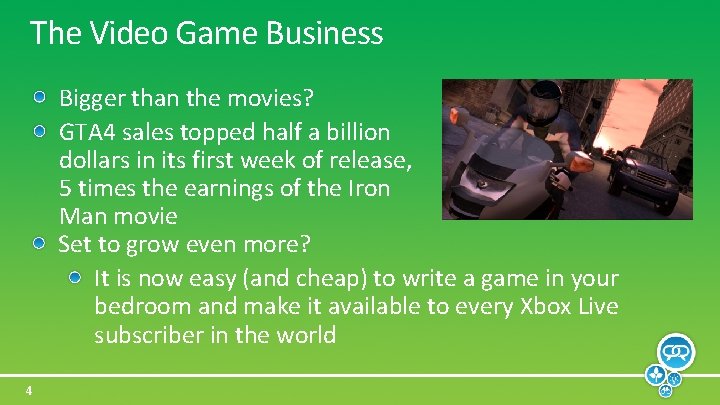 The Video Game Business

Bigger than the movies?

GTA4 sales topped half a billion dollars in its first week of release, 5 times the earnings of the Iron Man movie

Set to grow even more?

It is now easy (and cheap) to write a game in your bedroom and make it available to every Xbox Live subscriber in the world

4